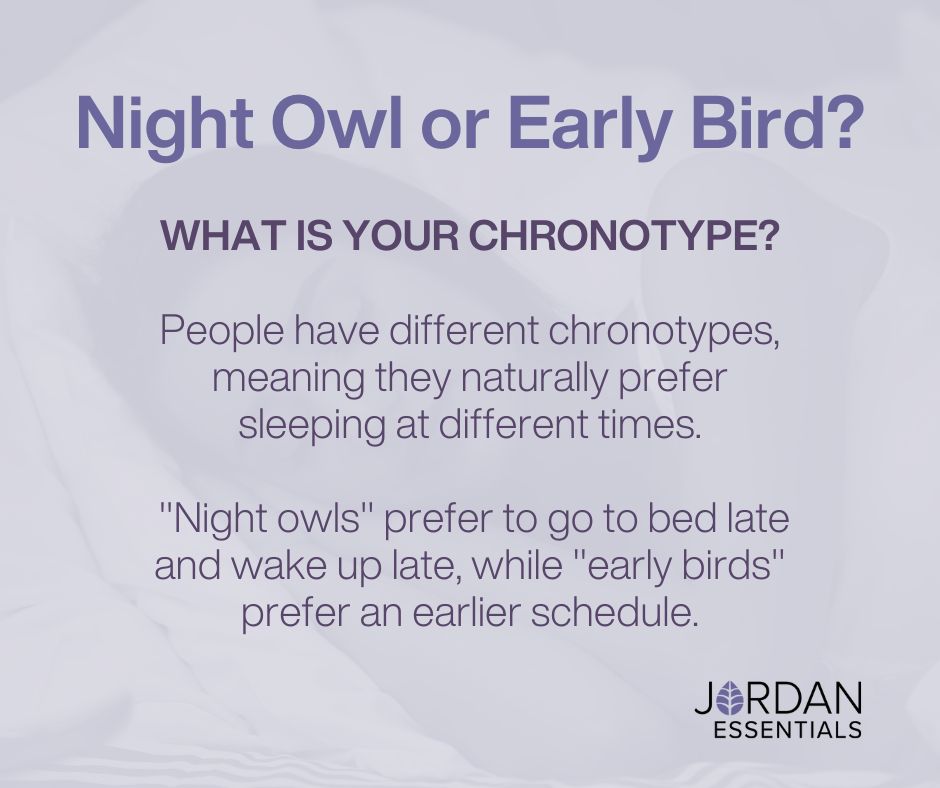 Night Owl or Early Bird?

WHAT IS YOUR CHRONOTYPE?

People have different chronotypes, meaning they naturally prefer sleeping at different times.

"Night owls" prefer to go to bed late and wake up late, while "early birds" prefer an earlier schedule.

JORDAN ESSENTIALS